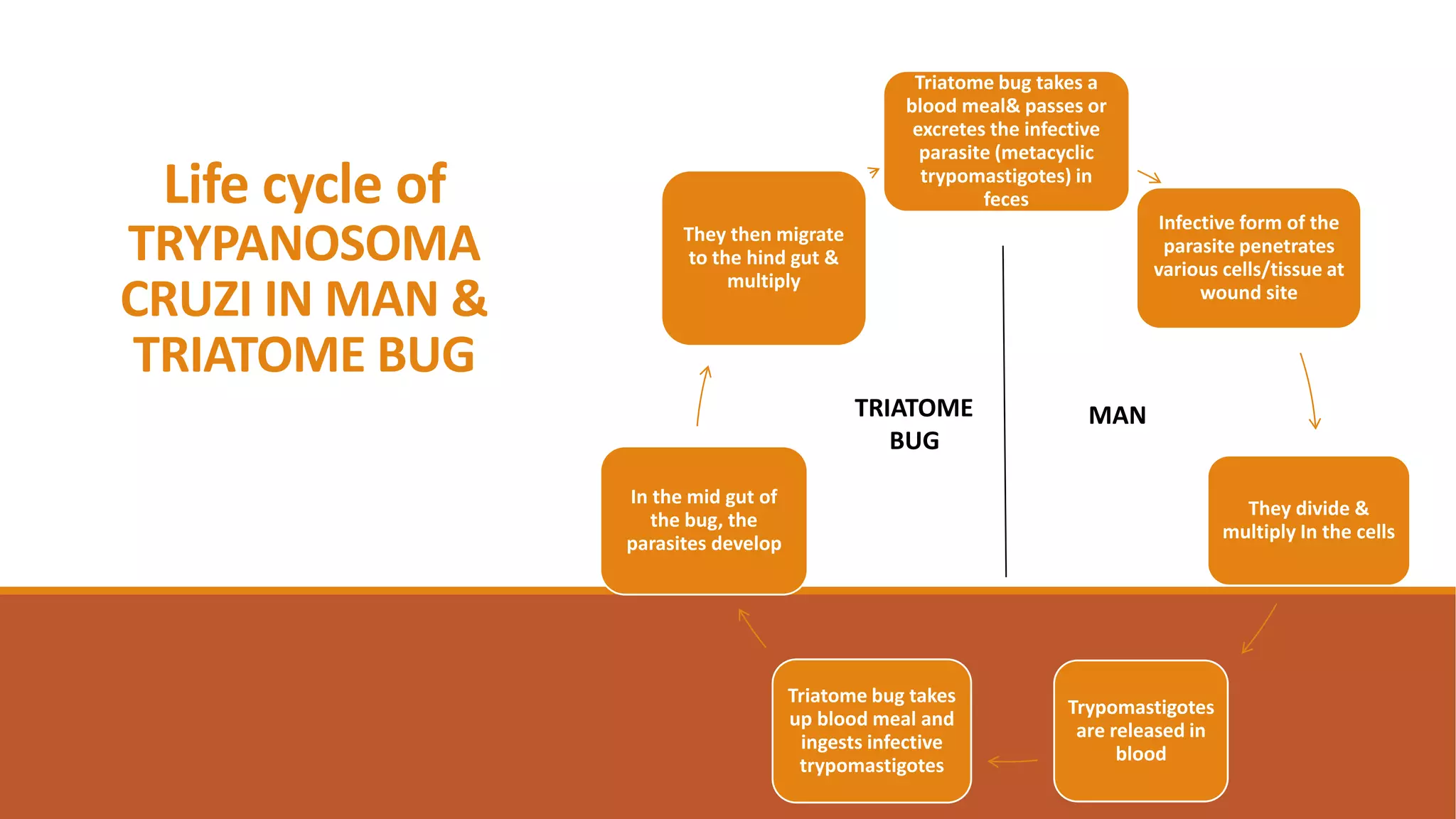 Life cycle of TRYPANOSOMA CRUZI IN MAN & TRIATOME BUG

Triatome bug takes a blood meal& passes or excretes the infective parasite (metacyclic trypomastigotes) in feces

Infective form of the parasite penetrates various cells/tissue at wound site

They divide & multiply In the cells

Trypomastigotes are released in blood

Triatome bug takes up blood meal and ingests infective trypomastigotes

In the mid gut of the bug, the parasites develop

They then migrate to the hind gut & multiply

TRIATOME BUG

MAN